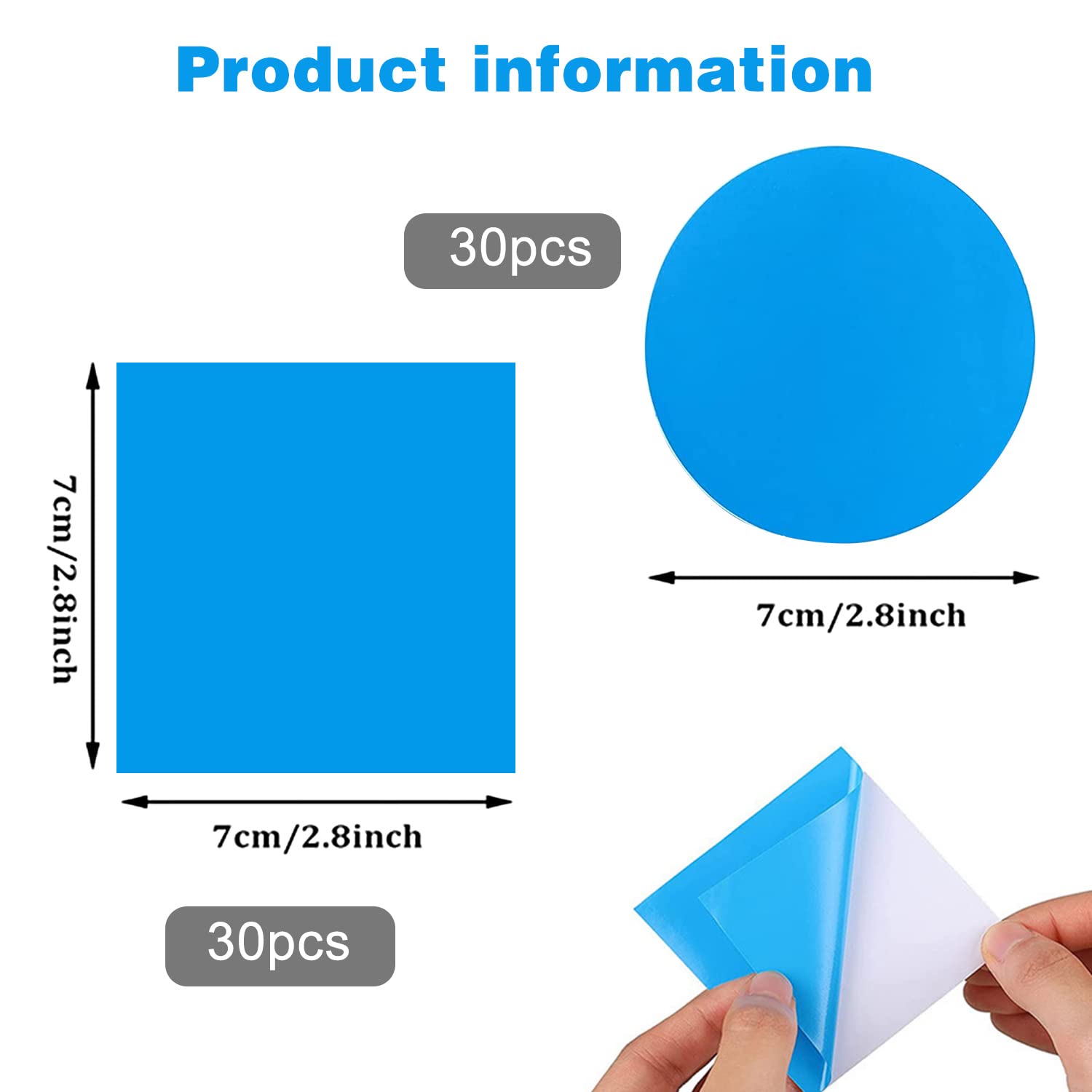 Product information

30pcs

7cm/2.8inch

7cm/2.8inch

7cm/2.8inch

30pcs